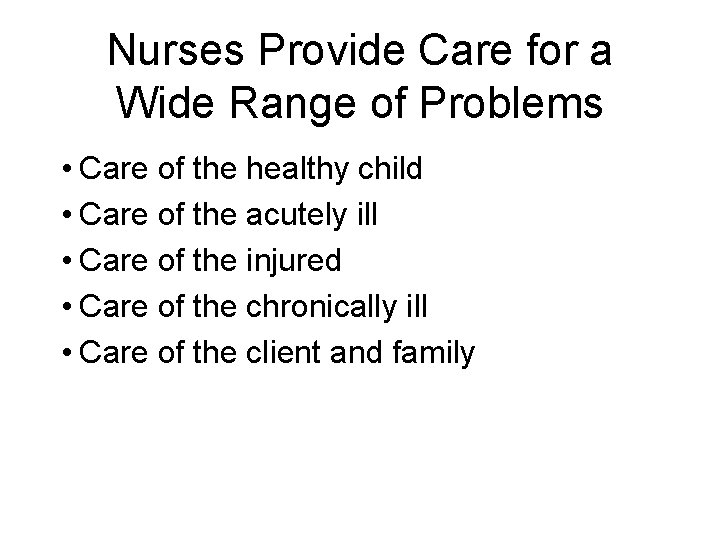 Nurses Provide Care for a Wide Range of Problems

• Care of the healthy child
• Care of the acutely ill
• Care of the injured
• Care of the chronically ill
• Care of the client and family